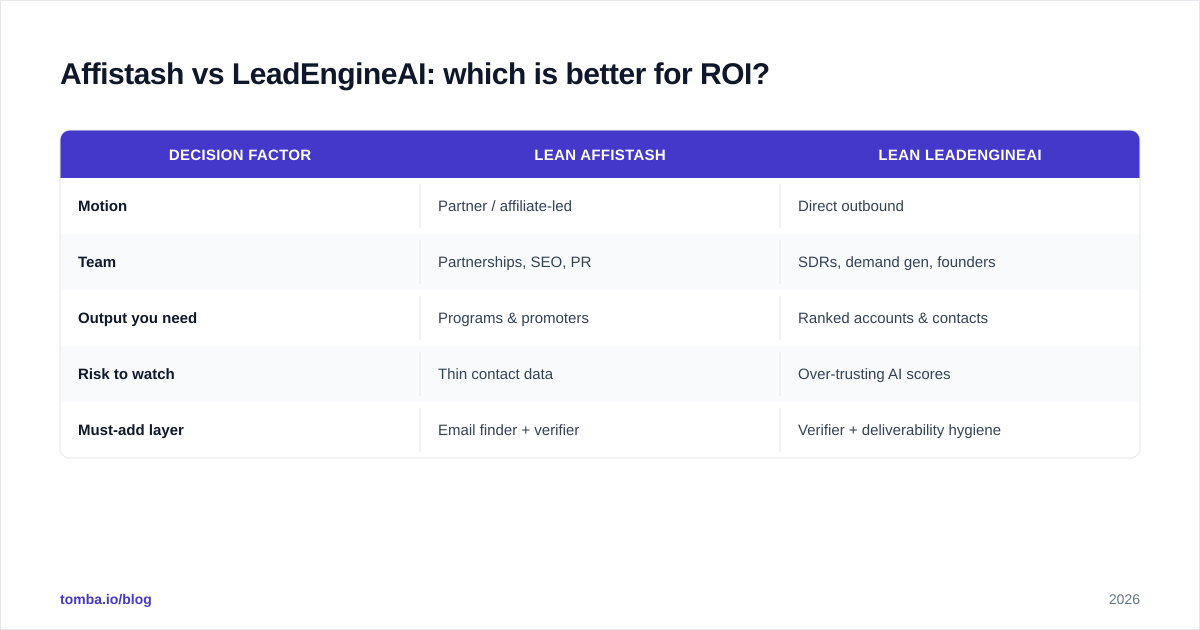 Affistash vs LeadEngineAI: which is better for ROI?

| DECISION FACTOR | LEAN AFFISTASH | LEAN LEADENGINEAI |
|---|---|---|
| Motion | Partner / affiliate-led | Direct outbound |
| Team | Partnerships, SEO, PR | SDRs, demand gen, founders |
| Output you need | Programs & promoters | Ranked accounts & contacts |
| Risk to watch | Thin contact data | Over-trusting AI scores |
| Must-add layer | Email finder + verifier | Verifier + deliverability hygiene |

tomba.io/blog

2026